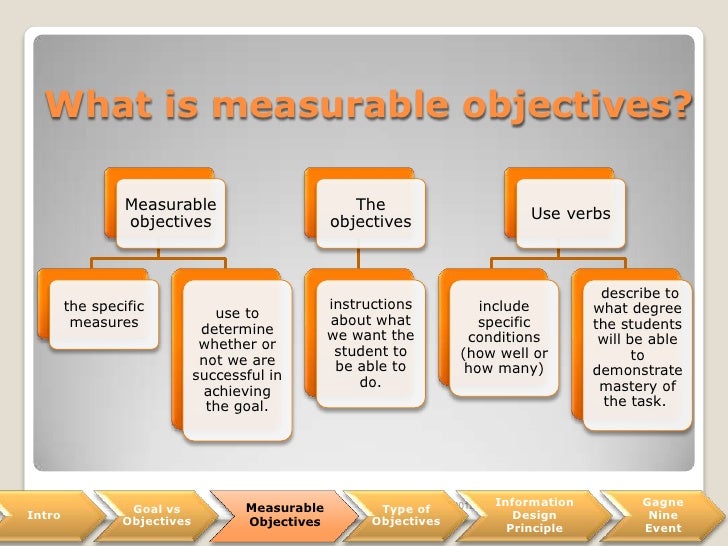 What is measurable objectives?

Measurable objectives

the specific measures

use to determine whether or not we are successful in achieving the goal.

The objectives

instructions about what we want the student to be able to do.

Use verbs

include specific conditions (how well or how many)

describe to what degree the students will be able to demonstrate mastery of the task.

Intro

Goal vs Objectives

Measurable Objectives

Type of Objectives

Information Design Principle

Gagne Nine Event